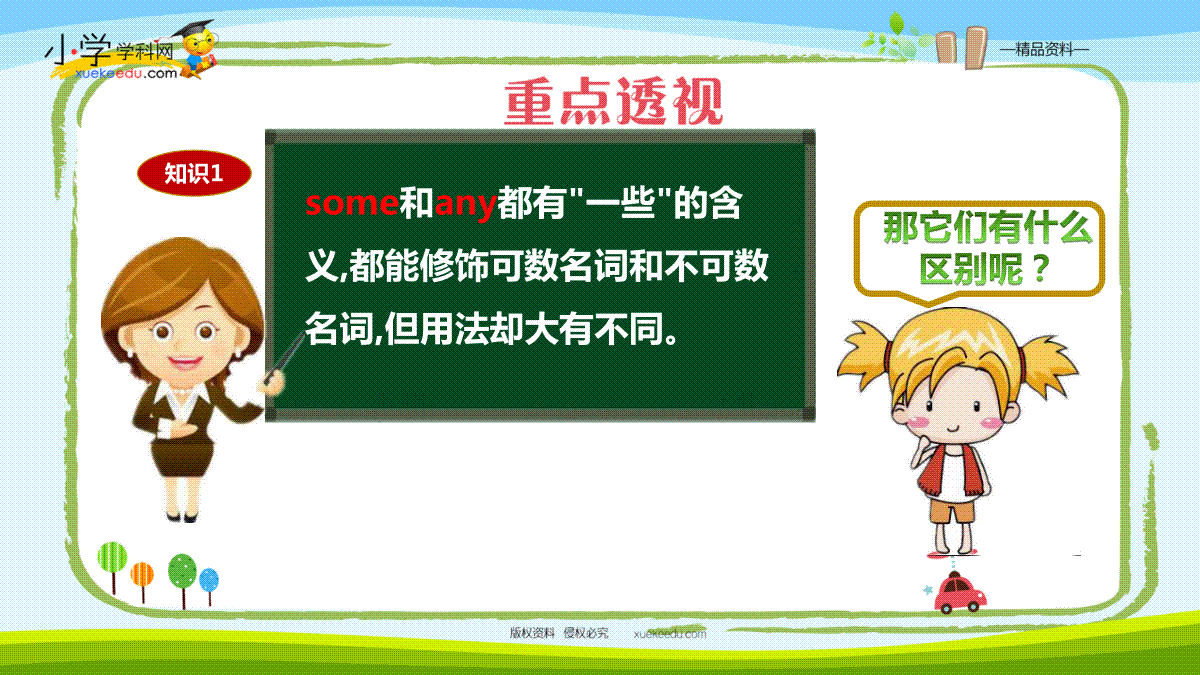 小学学科网
xuekeedu.com

—精品资料—

重点透视

知识1

some和any都有"一些"的含义,都能修饰可数名词和不可数名词,但用法却大有不同。

那它们有什么区别呢？

版权资料 侵权必究 xuekeedu.com